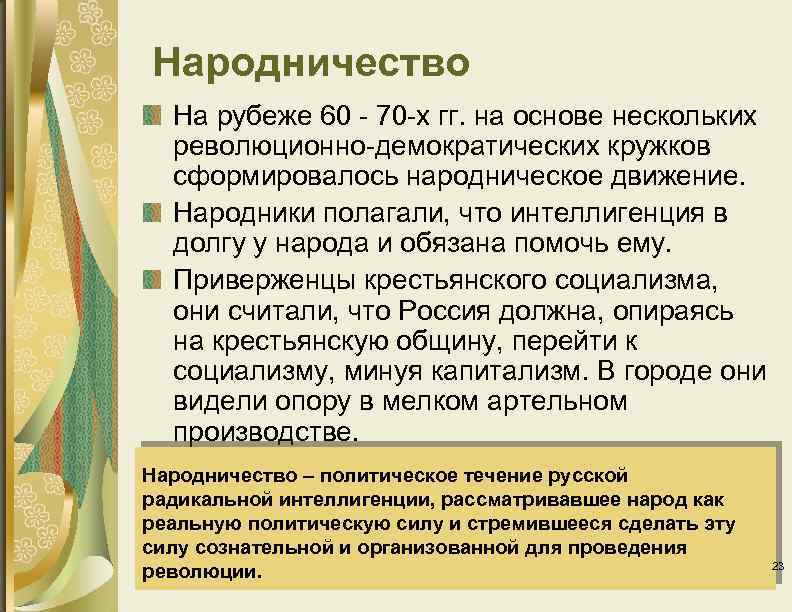 Народничество

На рубеже 60 - 70-х гг. на основе нескольких революционно-демократических кружков сформировалось народническое движение.

Народники полагали, что интеллигенция в долгу у народа и обязана помочь ему.

Приверженцы крестьянского социализма, они считали, что Россия должна, опираясь на крестьянскую общину, перейти к социализму, минуя капитализм. В городе они видели опору в мелком артельном производстве.

Народничество – политическое течение русской радикальной интеллигенции, рассматривавшее народ как реальную политическую силу и стремившееся сделать эту силу сознательной и организованной для проведения революции.

23